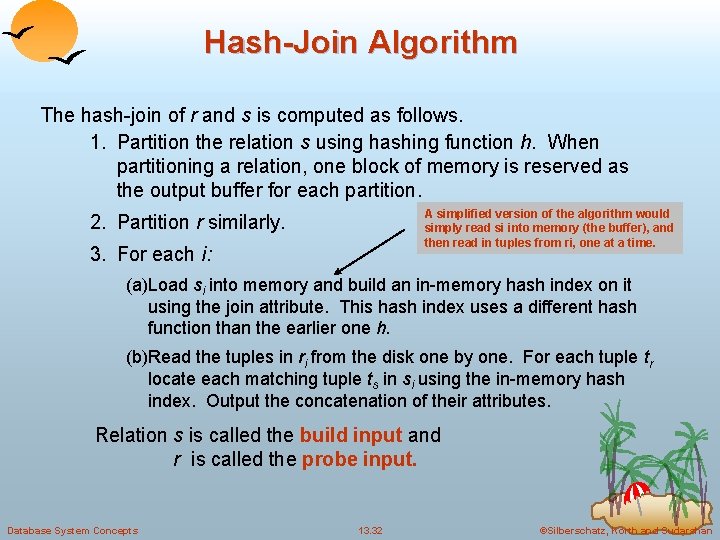 Hash-Join Algorithm

The hash-join of $r$ and $s$ is computed as follows.

1. Partition the relation $s$ using hashing function $h$. When partitioning a relation, one block of memory is reserved as the output buffer for each partition.

2. Partition $r$ similarly.

A simplified version of the algorithm would simply read si into memory (the buffer), and then read in tuples from ri, one at a time.

3. For each $i$:

(a)Load $s_i$ into memory and build an in-memory hash index on it using the join attribute. This hash index uses a different hash function than the earlier one $h$.

(b)Read the tuples in $r_i$ from the disk one by one. For each tuple $t_r$ locate each matching tuple $t_s$ in $s_i$ using the in-memory hash index. Output the concatenation of their attributes.

Relation $s$ is called the build input and $r$ is called the probe input.

Database System Concepts 13.32 ©Silberschatz, Korth and Sudarshan